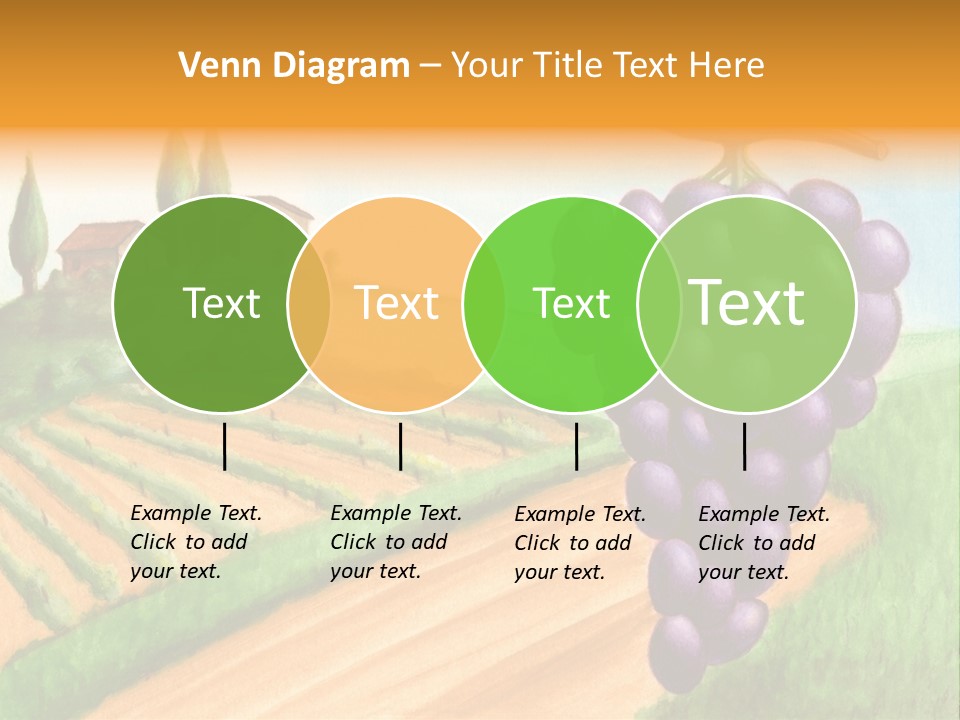 Venn Diagram – Your Title Text Here

Text

Text

Text

Text

Example Text. Click to add your text.

Example Text. Click to add your text.

Example Text. Click to add your text.

Example Text. Click to add your text.